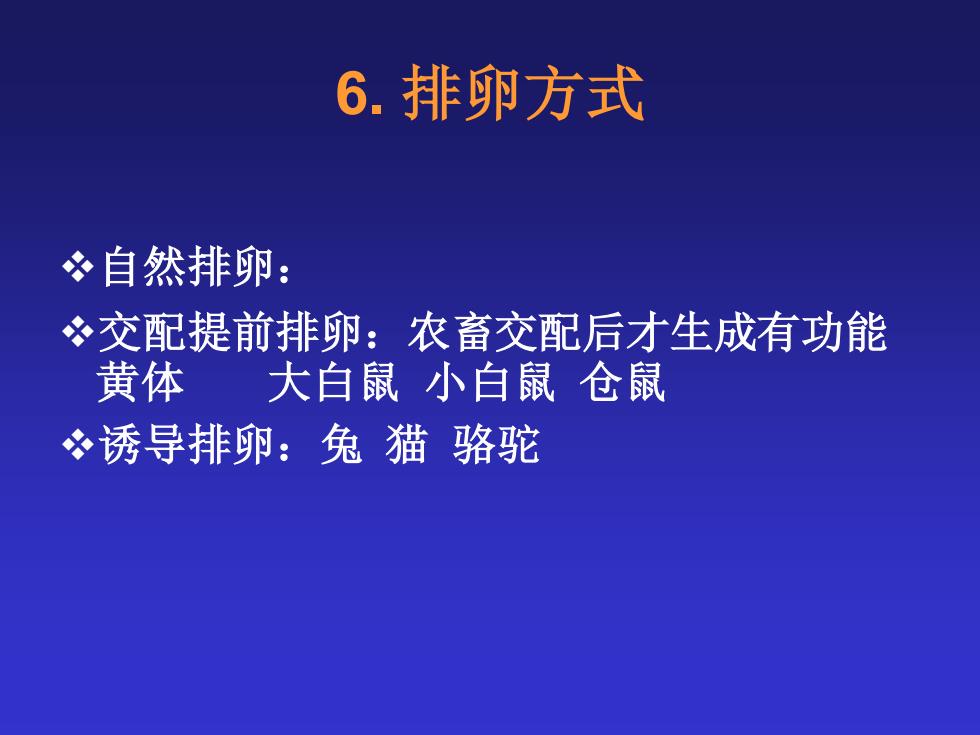 6. 排卵方式

❖自然排卵：

❖交配提前排卵：农畜交配后才生成有功能黄体　　大白鼠 小白鼠 仓鼠

❖诱导排卵：兔 猫 骆驼